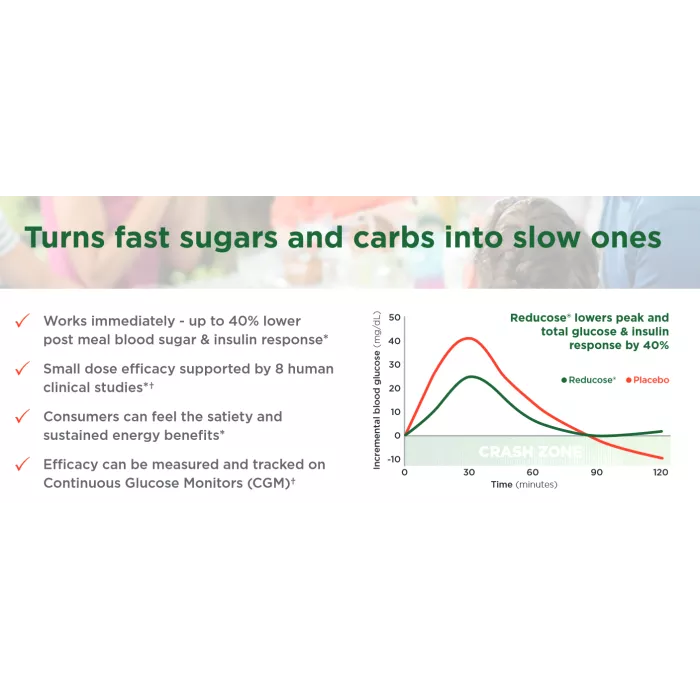 Turns fast sugars and carbs into slow ones

✓ Works immediately - up to 40% lower post meal blood sugar & insulin response*

✓ Small dose efficacy supported by 8 human clinical studies*†

✓ Consumers can feel the satiety and sustained energy benefits*

✓ Efficacy can be measured and tracked on Continuous Glucose Monitors (CGM)†

Reducose® lowers peak and total glucose & insulin response by 40%

● Reducose® ● Placebo

Incremental blood glucose (mg/dL)

50
40
30
20
10
0
-10

CRASH ZONE

0 30 60 90 120

Time (minutes)